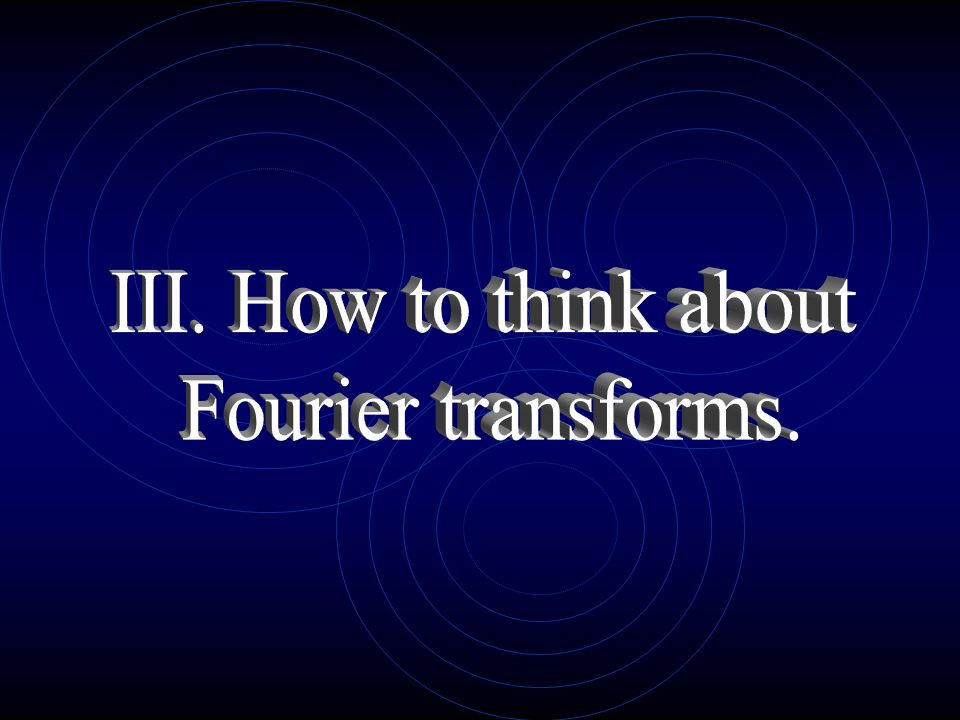 III. How to think about Fourier transforms.